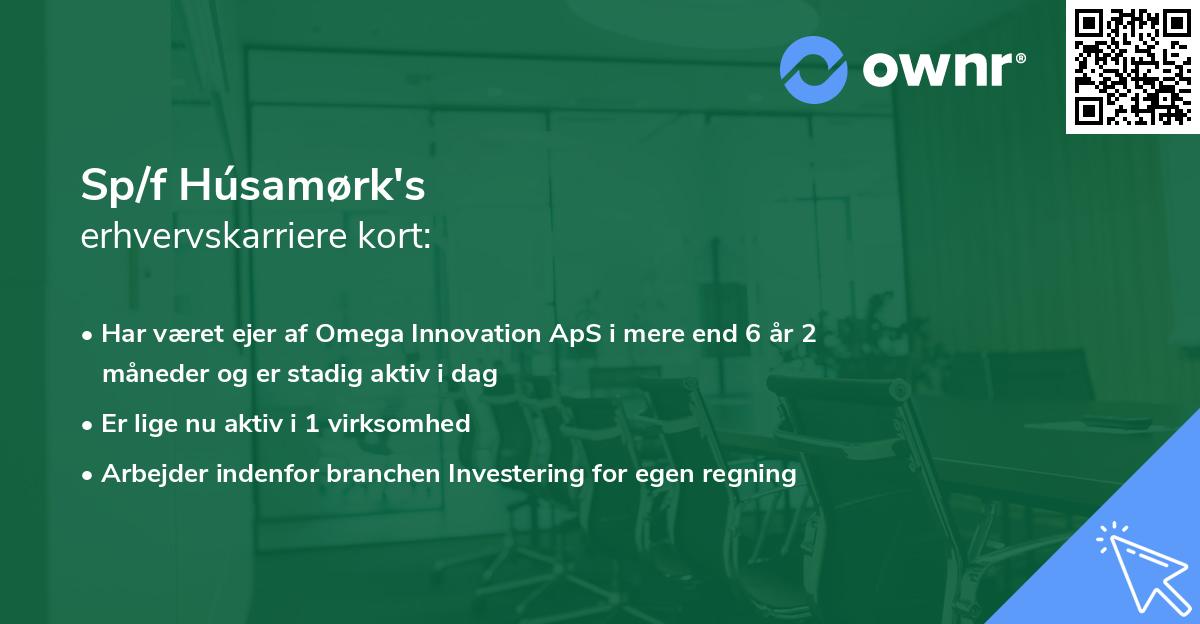 ownr®

Sp/f Húsamørk's
erhvervskarriere kort:

• Har været ejer af Omega Innovation ApS i mere end 6 år 2 måneder og er stadig aktiv i dag
• Er lige nu aktiv i 1 virksomhed
• Arbejder indenfor branchen Investering for egen regning